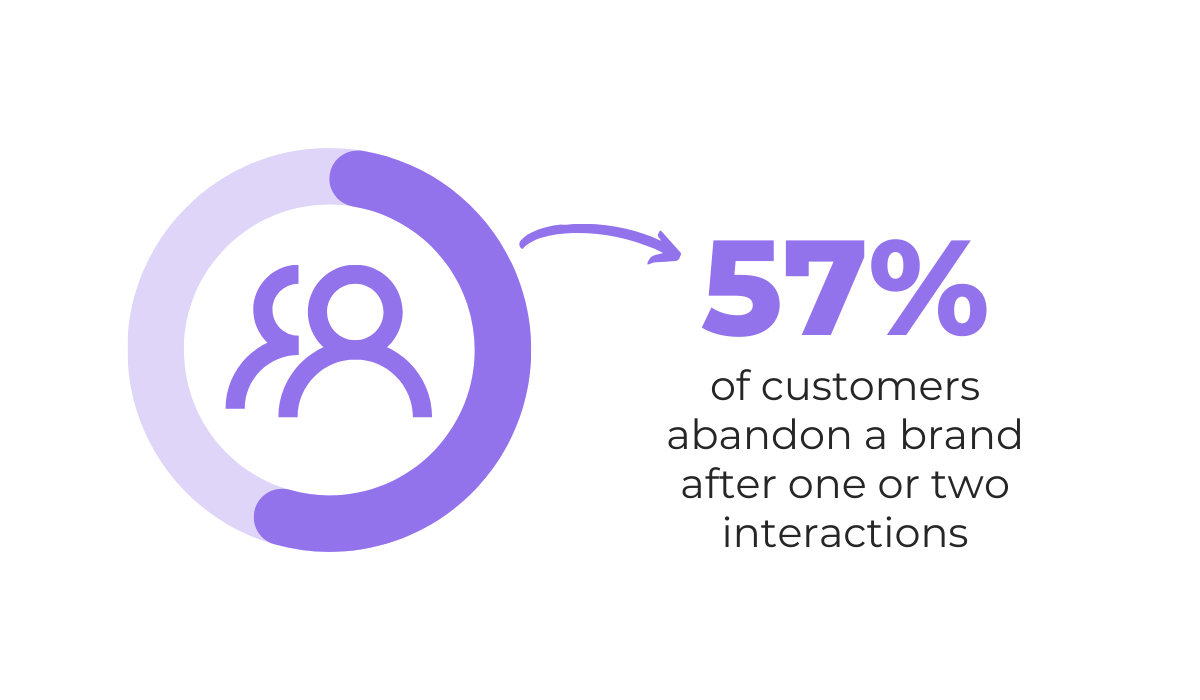 57%

of customers abandon a brand after one or two interactions